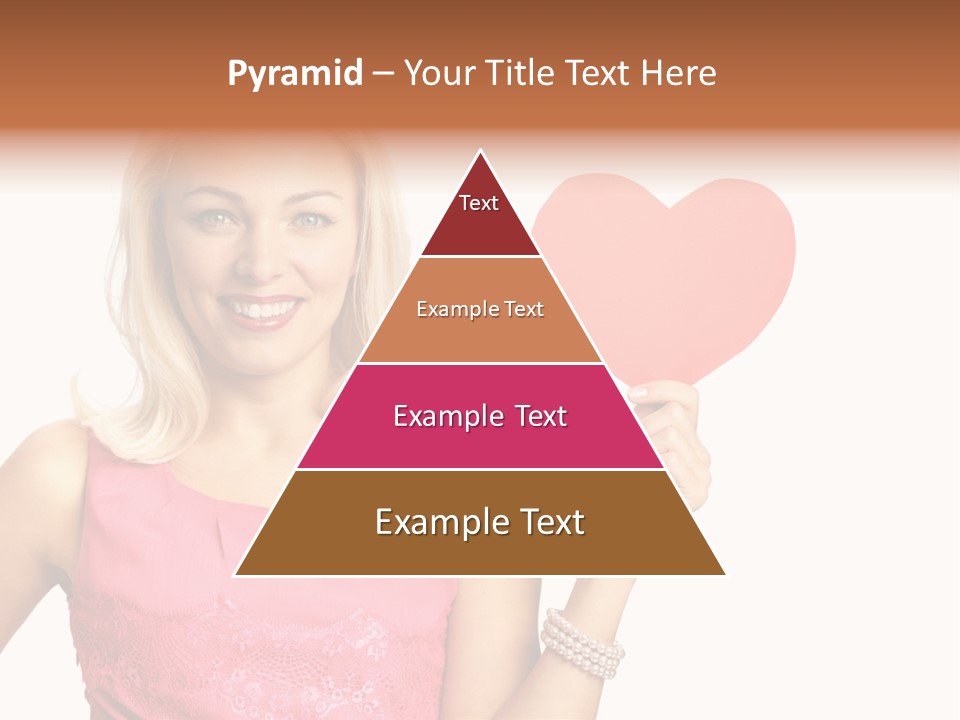 Pyramid – Your Title Text Here

Text

Example Text

Example Text

Example Text